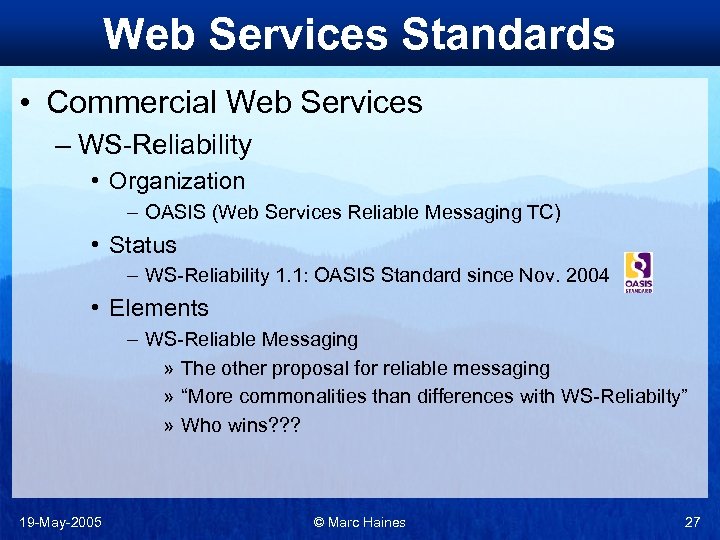 Web Services Standards

• Commercial Web Services

– WS-Reliability

• Organization

– OASIS (Web Services Reliable Messaging TC)

• Status

– WS-Reliability 1.1: OASIS Standard since Nov. 2004

OASIS STANDARD

• Elements

– WS-Reliable Messaging

» The other proposal for reliable messaging

» “More commonalities than differences with WS-Reliabilty”

» Who wins???

19-May-2005 © Marc Haines 27